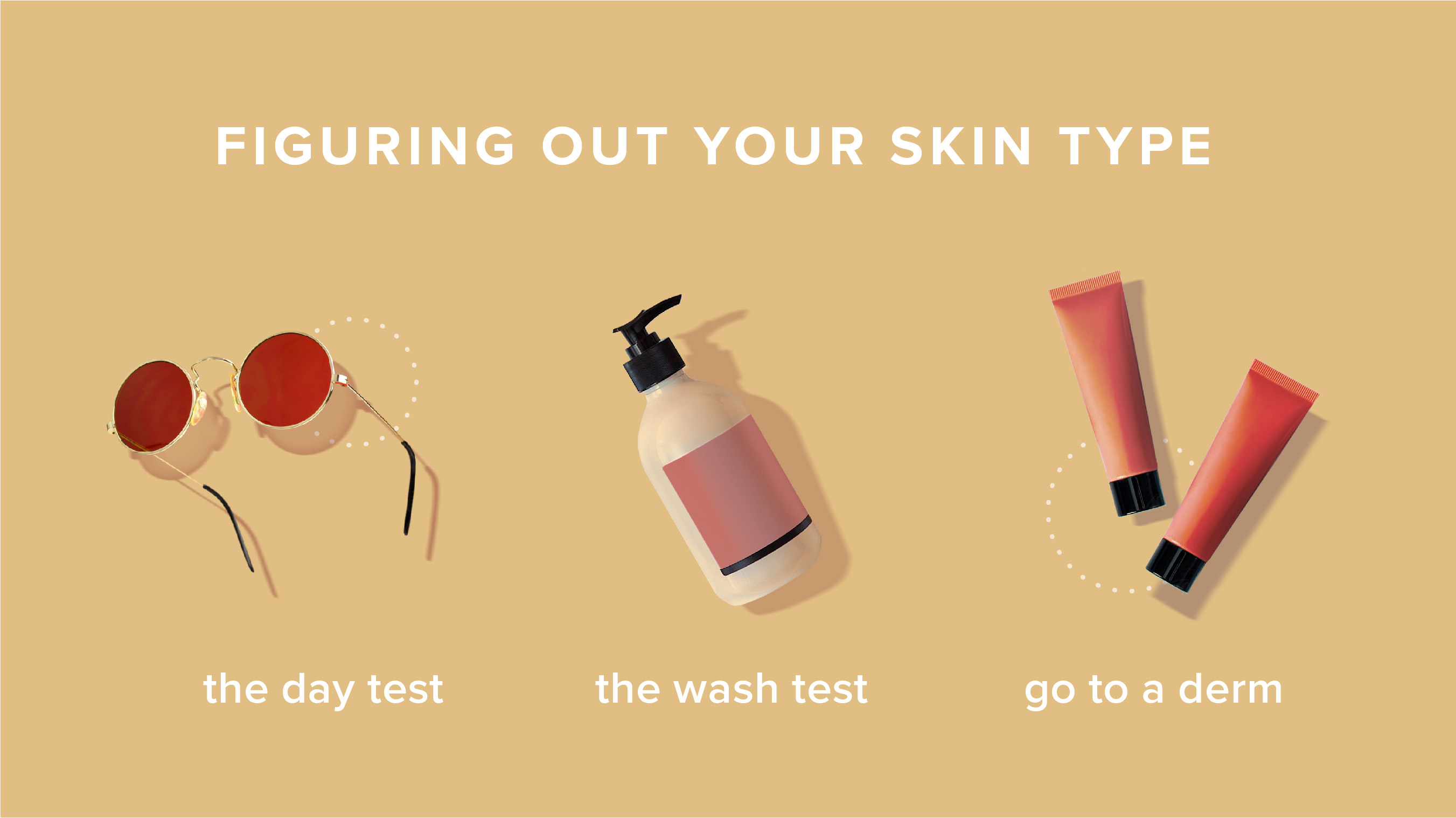 FIGURING OUT YOUR SKIN TYPE

the day test

the wash test

go to a derm